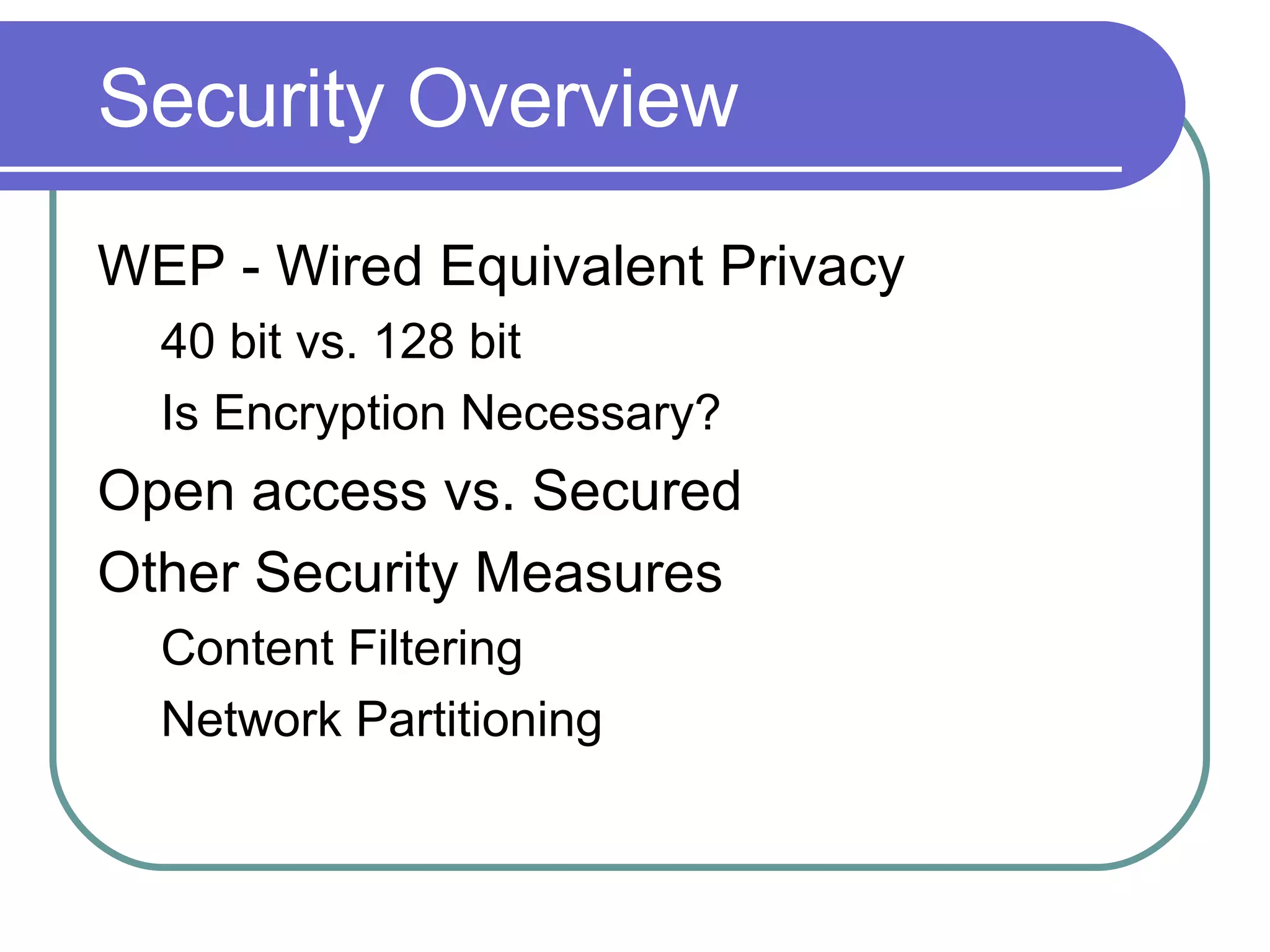 Security Overview

WEP - Wired Equivalent Privacy

40 bit vs. 128 bit

Is Encryption Necessary?

Open access vs. Secured

Other Security Measures

Content Filtering

Network Partitioning